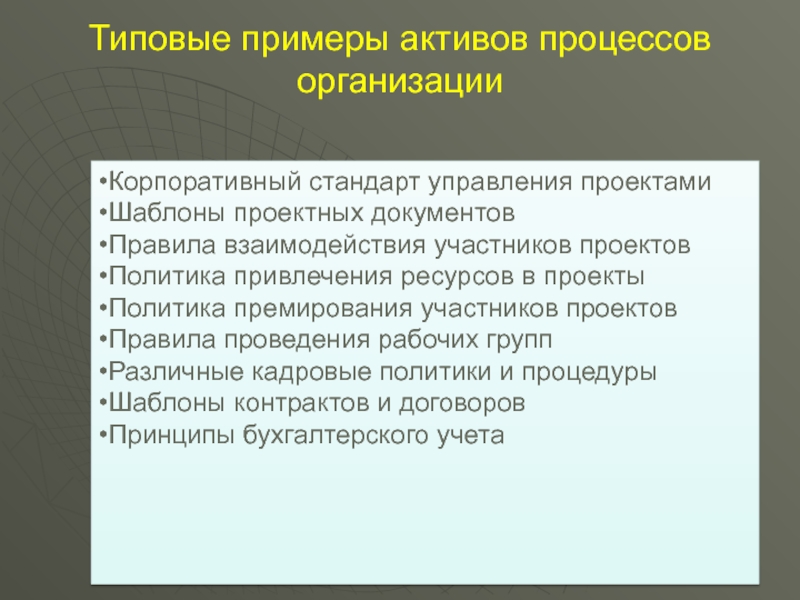 Типовые примеры активов процессов организации

•Корпоративный стандарт управления проектами
•Шаблоны проектных документов
•Правила взаимодействия участников проектов
•Политика привлечения ресурсов в проекты
•Политика премирования участников проектов
•Правила проведения рабочих групп
•Различные кадровые политики и процедуры
•Шаблоны контрактов и договоров
•Принципы бухгалтерского учета